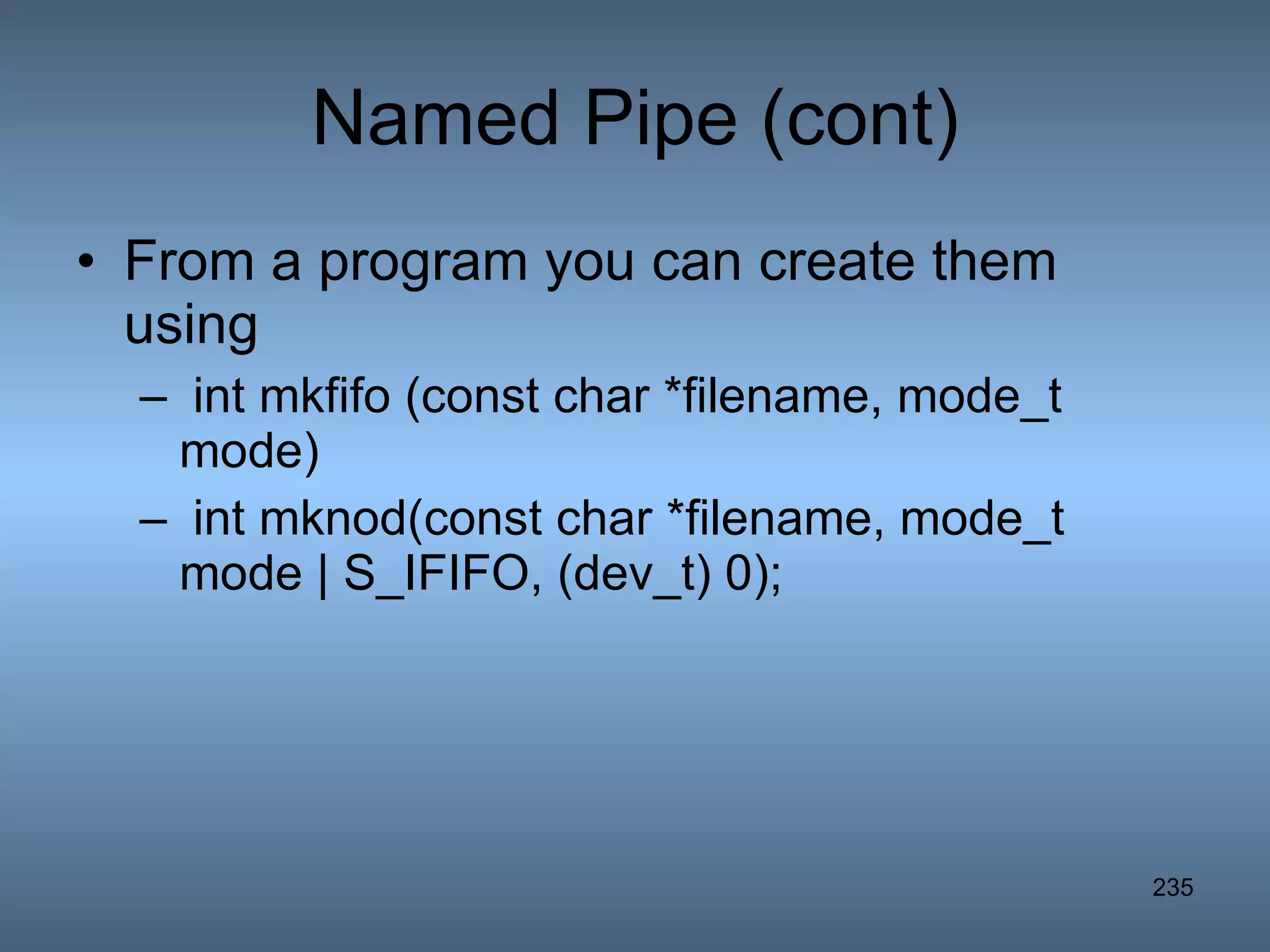 Named Pipe (cont)

• From a program you can create them using
  – int mkfifo (const char *filename, mode_t mode)
  – int mknod(const char *filename, mode_t mode | S_IFIFO, (dev_t) 0);

235